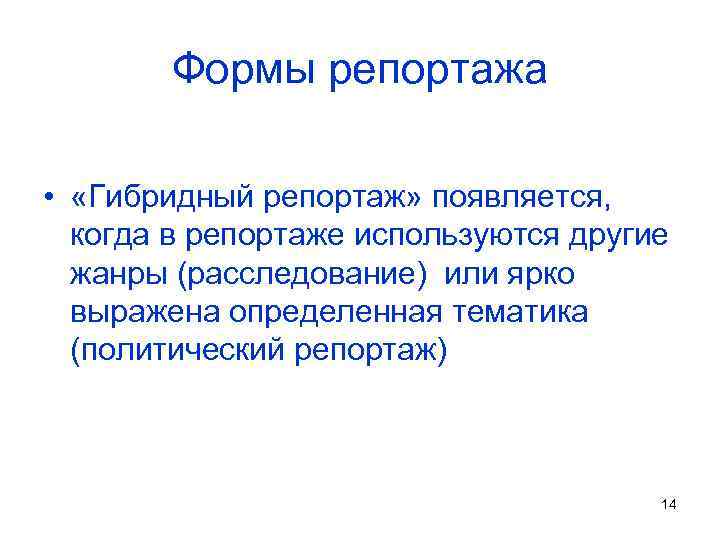 Формы репортажа

• «Гибридный репортаж» появляется, когда в репортаже используются другие жанры (расследование) или ярко выражена определенная тематика (политический репортаж)

14